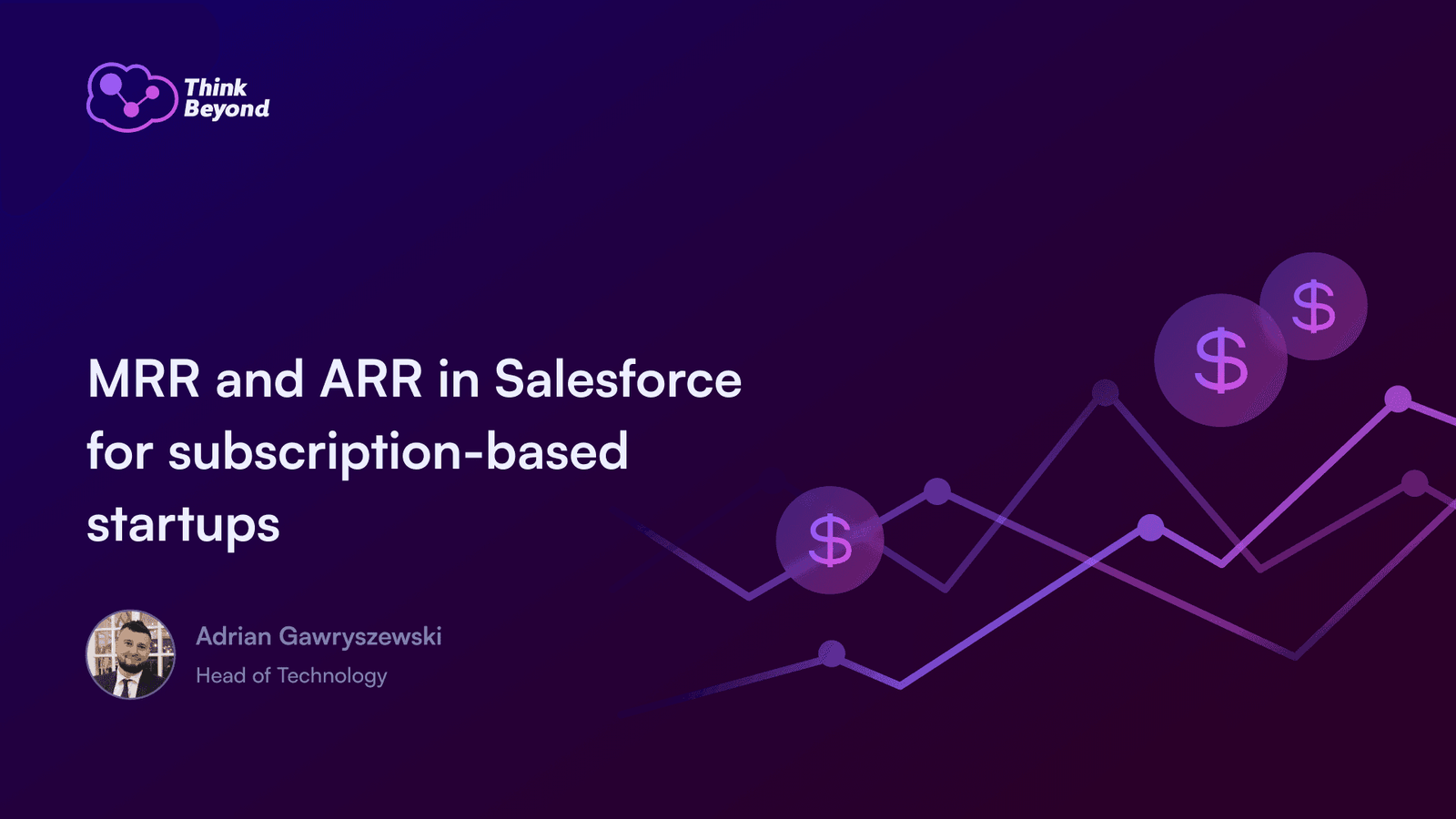 Think Beyond

MRR and ARR in Salesforce for subscription-based startups

Adrian Gawryszewski
Head of Technology

$
$
$